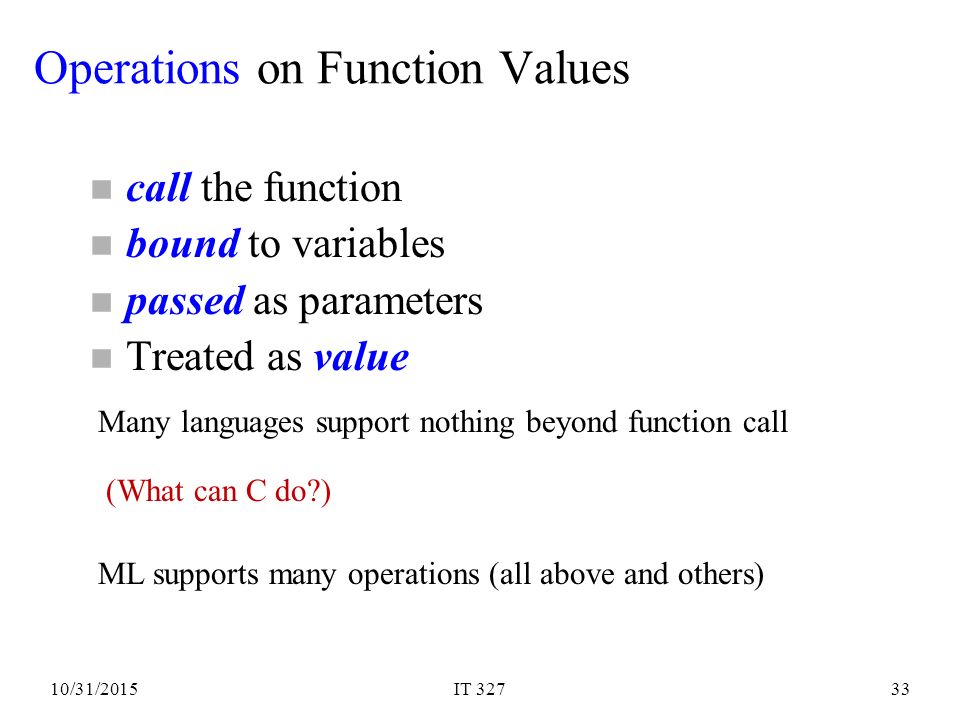 Operations on Function Values

- call the function
- bound to variables
- passed as parameters
- Treated as value

Many languages support nothing beyond function call

(What can C do?)

ML supports many operations (all above and others)

10/31/2015 IT 327 33